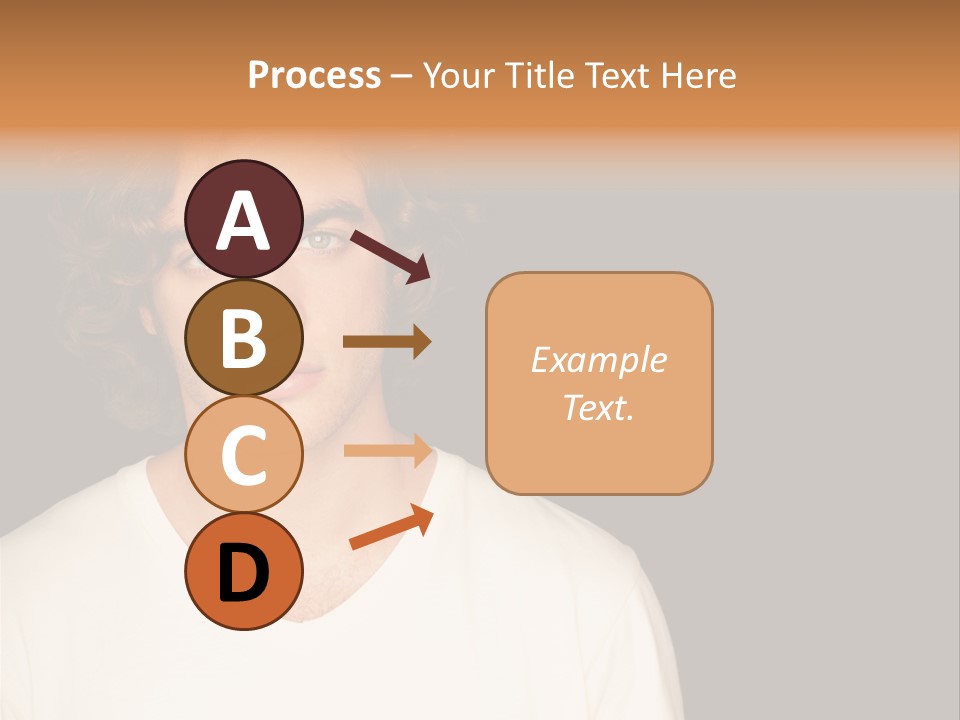 Process – Your Title Text Here

A

B

C

D

Example Text.